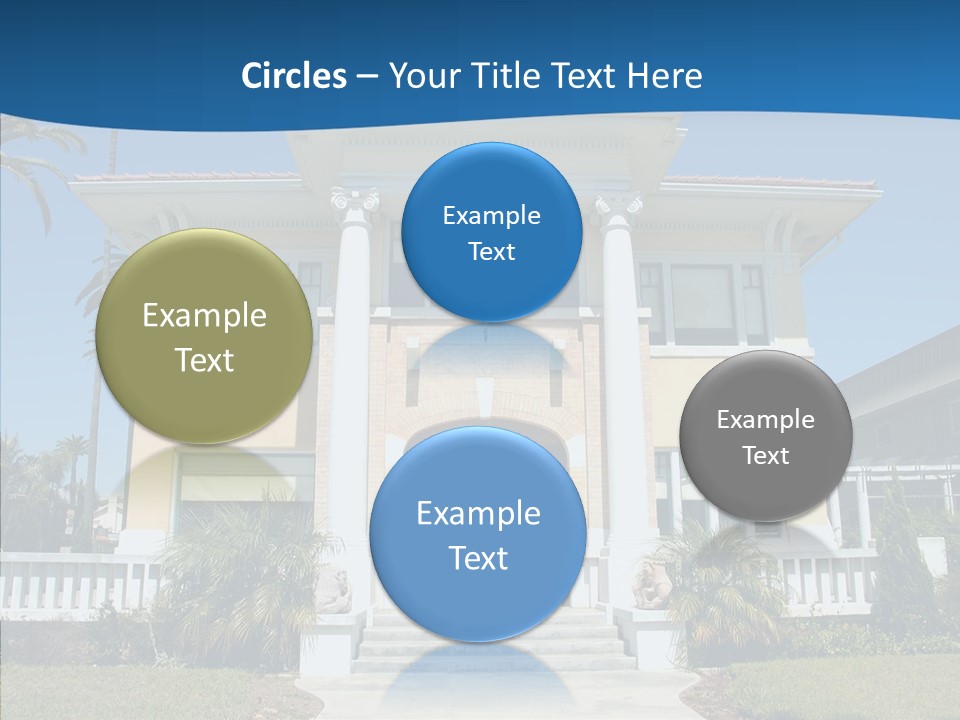 Circles – Your Title Text Here

Example Text

Example Text

Example Text

Example Text